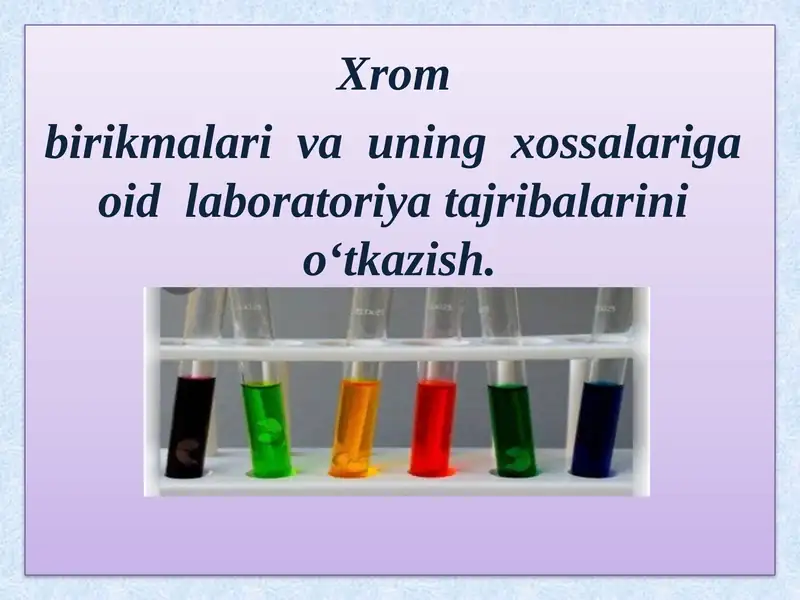 Xrom
birikmalari va uning xossalariga oid laboratoriya tajribalarini o‘tkazish.